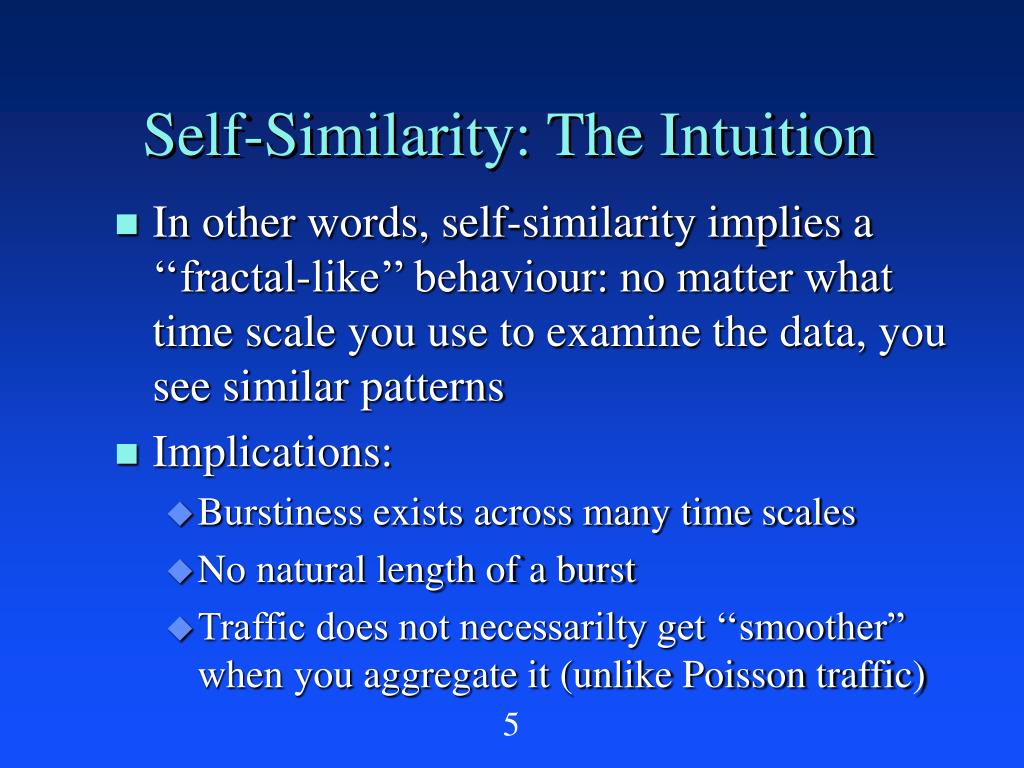 Self-Similarity: The Intuition

In other words, self-similarity implies a “fractal-like” behaviour: no matter what time scale you use to examine the data, you see similar patterns

Implications:

Burstiness exists across many time scales

No natural length of a burst

Traffic does not necessarilty get “smoother” when you aggregate it (unlike Poisson traffic)

5